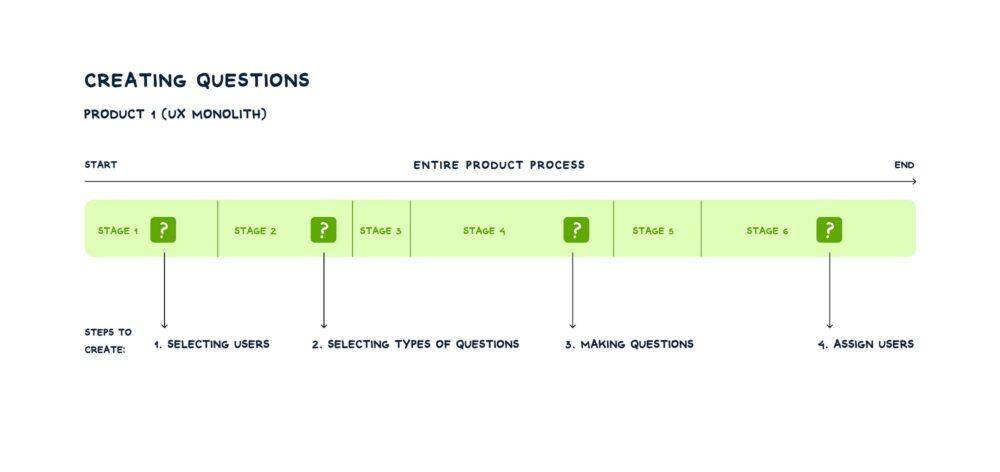 CREATING QUESTIONS

PRODUCT 1 (UX MONOLITH)

START

ENTIRE PRODUCT PROCESS

END

STAGE 1 ? STAGE 2 ? STAGE 3 STAGE 4 ? STAGE 5 STAGE 6 ?

STEPS TO CREATE:

1. SELECTING USERS

2. SELECTING TYPES OF QUESTIONS

3. MAKING QUESTIONS

4. ASSIGN USERS